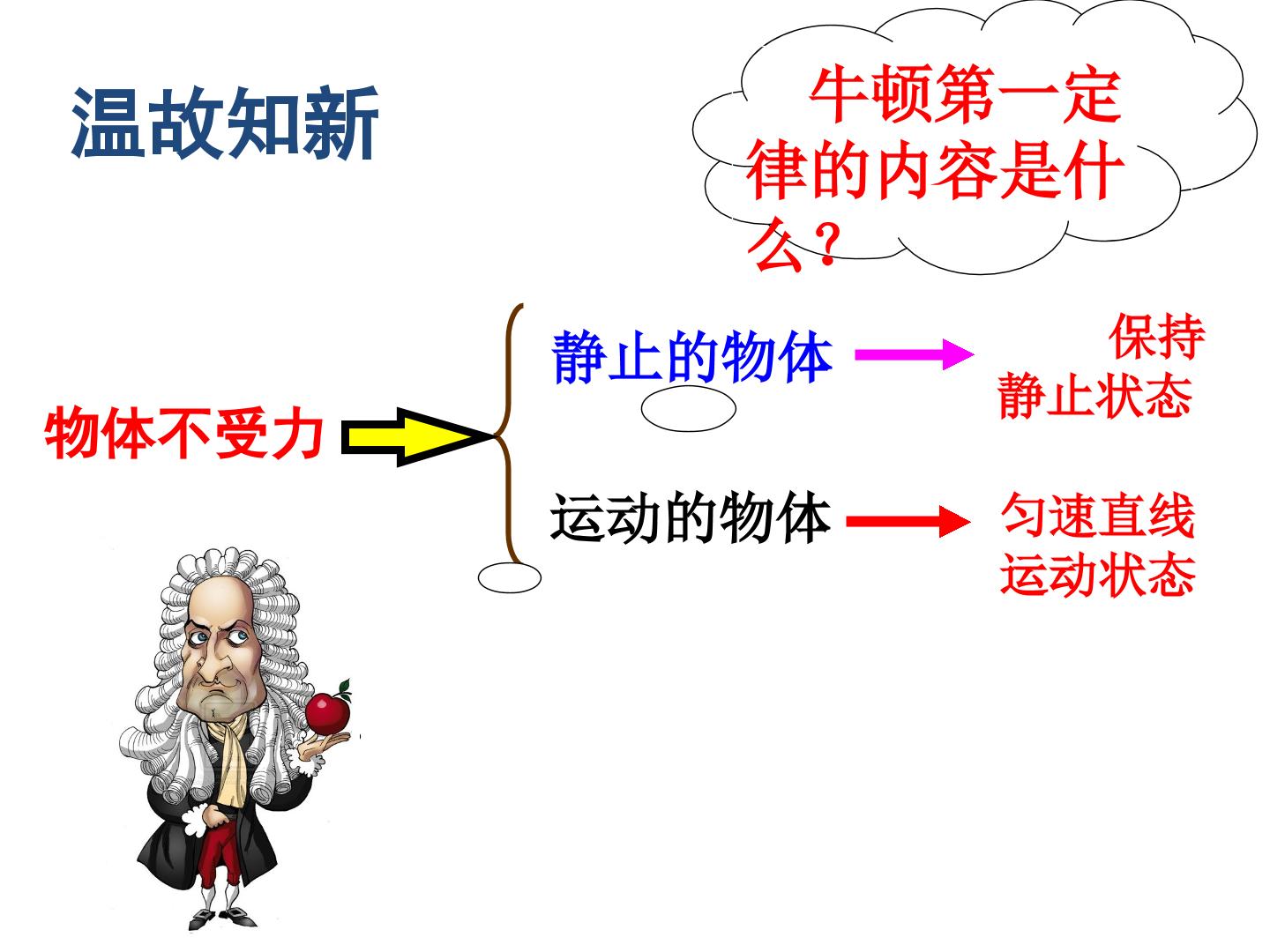 温故知新

牛顿第一定律的内容是什么？

物体不受力

静止的物体

保持静止状态

运动的物体

匀速直线运动状态